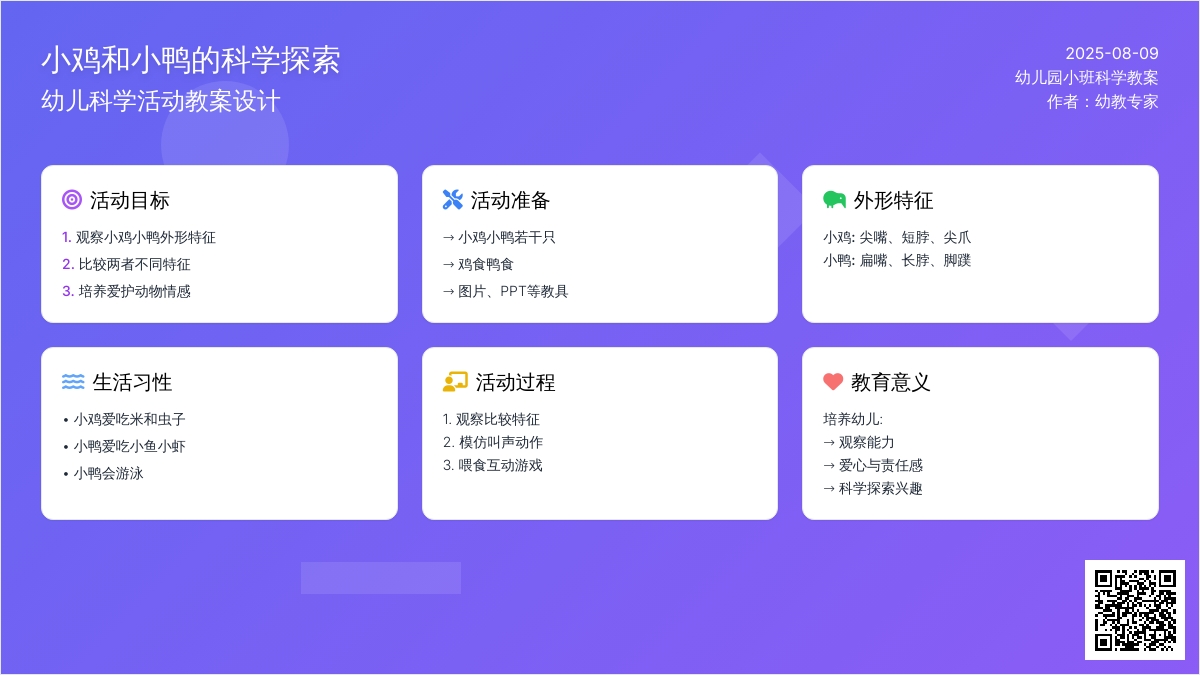 小鸡和小鸭的科学探索
幼儿科学活动教案设计

2025-08-09
幼儿园小班科学教案
作者：幼教专家

活动目标
1. 观察小鸡小鸭外形特征
2. 比较两者不同特征
3. 培养爱护动物情感

活动准备
→ 小鸡小鸭若干只
→ 鸡食鸭食
→ 图片、PPT等教具

外形特征
小鸡: 尖嘴、短脖、尖爪
小鸭: 扁嘴、长脖、脚蹼

生活习性
• 小鸡爱吃米和虫子
• 小鸭爱吃小鱼小虾
• 小鸭会游泳

活动过程
1. 观察比较特征
2. 模仿叫声动作
3. 喂食互动游戏

教育意义
培养幼儿:
→ 观察能力
→ 爱心与责任感
→ 科学探索兴趣